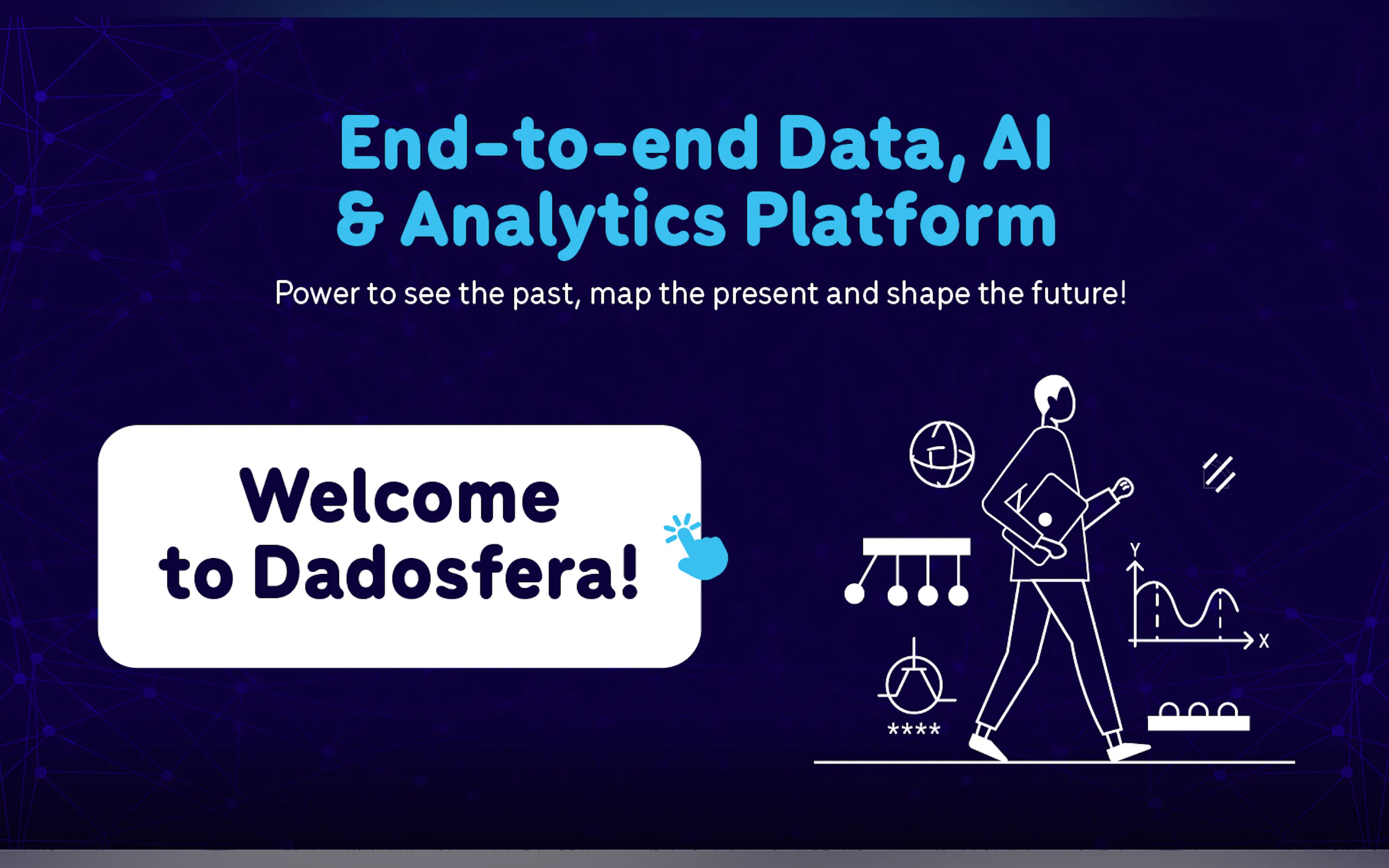 End-to-end Data, AI & Analytics Platform

Power to see the past, map the present and shape the future!

Welcome to Dadosfera!

Y

X

****